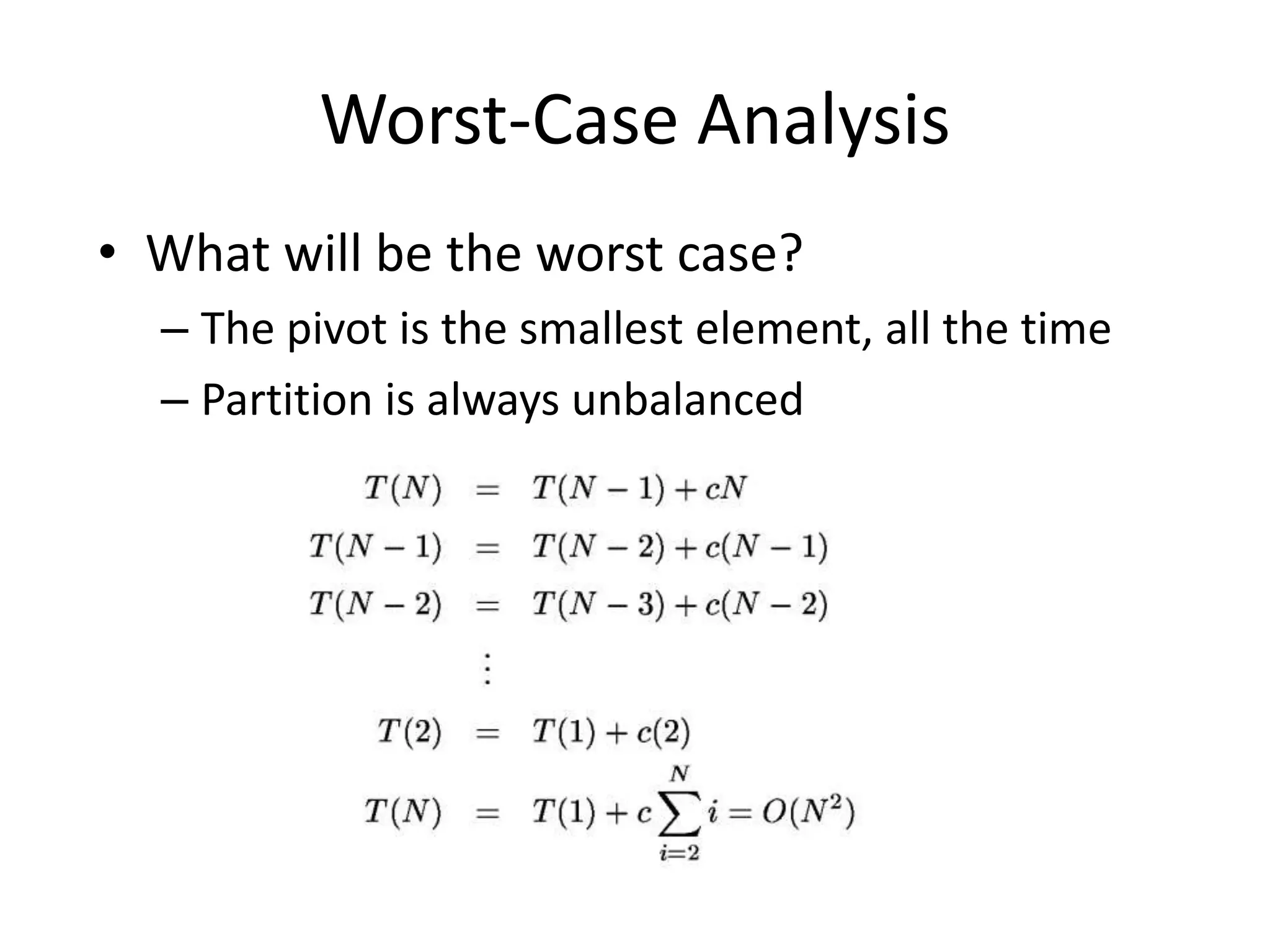 Worst-Case Analysis

• What will be the worst case?
– The pivot is the smallest element, all the time
– Partition is always unbalanced

$T(N) = T(N-1) + cN$
$T(N-1) = T(N-2) + c(N-1)$
$T(N-2) = T(N-3) + c(N-2)$
$\vdots$
$T(2) = T(1) + c(2)$
$T(N) = T(1) + c\sum_{i=2}^{N} i = O(N^2)$